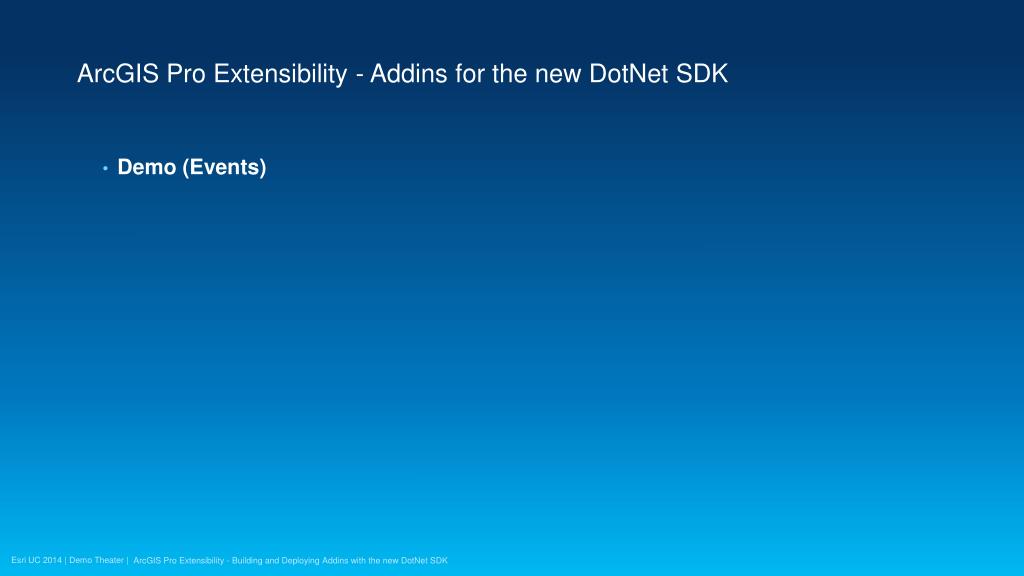 ArcGIS Pro Extensibility - Addins for the new DotNet SDK

• Demo (Events)

Esri UC 2014 | Demo Theater | ArcGIS Pro Extensibility - Building and Deploying Addins with the new DotNet SDK